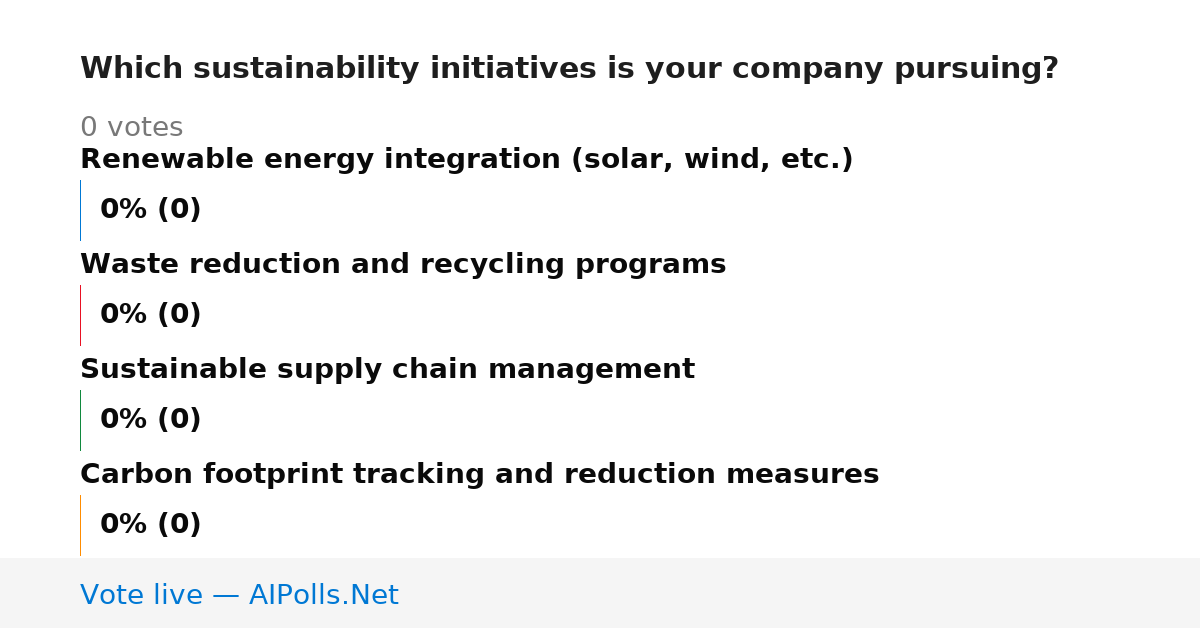 Which sustainability initiatives is your company pursuing?

0 votes

Renewable energy integration (solar, wind, etc.)

0% (0)

Waste reduction and recycling programs

0% (0)

Sustainable supply chain management

0% (0)

Carbon footprint tracking and reduction measures

0% (0)

Vote live — AIPolls.Net